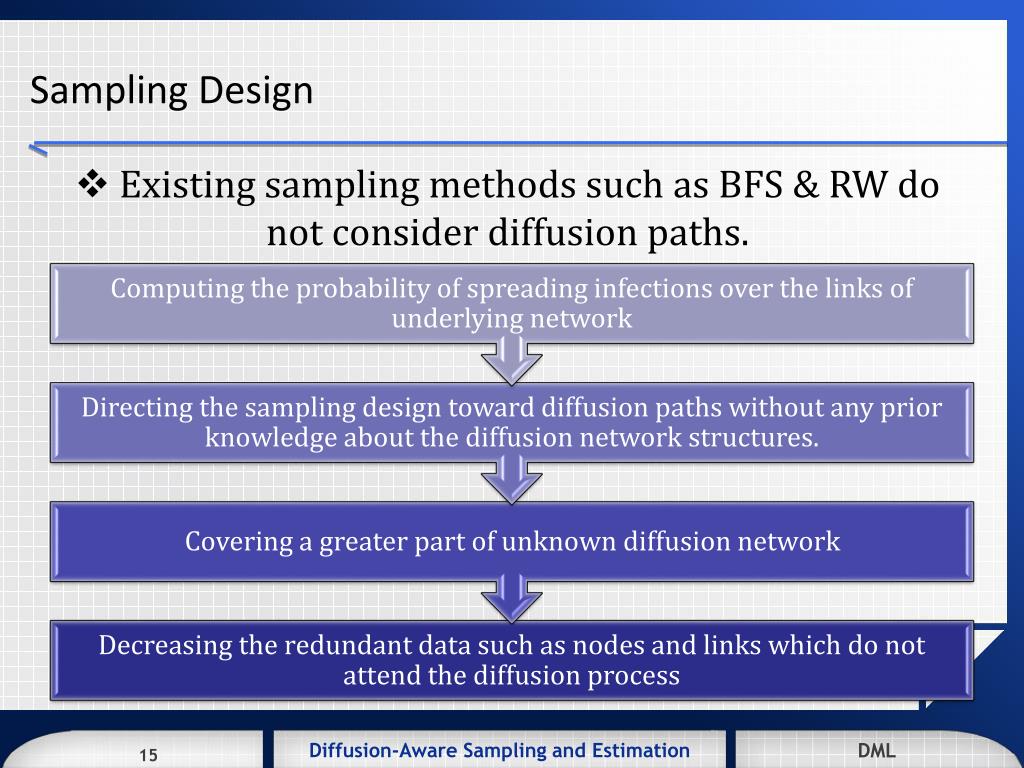 Sampling Design

❖ Existing sampling methods such as BFS & RW do not consider diffusion paths.

Computing the probability of spreading infections over the links of underlying network

Directing the sampling design toward diffusion paths without any prior knowledge about the diffusion network structures.

Covering a greater part of unknown diffusion network

Decreasing the redundant data such as nodes and links which do not attend the diffusion process

15

Diffusion-Aware Sampling and Estimation

DML